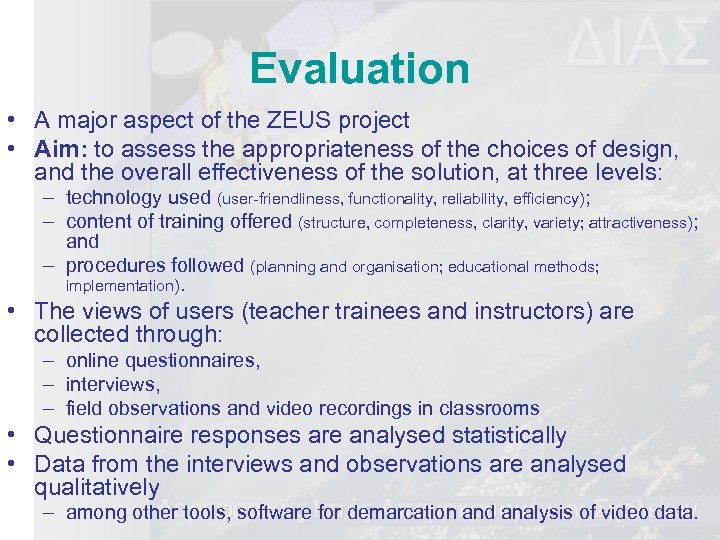 ΔΙΑΣ

Evaluation

• A major aspect of the ZEUS project
• Aim: to assess the appropriateness of the choices of design, and the overall effectiveness of the solution, at three levels:
– technology used (user-friendliness, functionality, reliability, efficiency);
– content of training offered (structure, completeness, clarity, variety; attractiveness); and
– procedures followed (planning and organisation; educational methods; implementation).
• The views of users (teacher trainees and instructors) are collected through:
– online questionnaires,
– interviews,
– field observations and video recordings in classrooms
• Questionnaire responses are analysed statistically
• Data from the interviews and observations are analysed qualitatively
– among other tools, software for demarcation and analysis of video data.